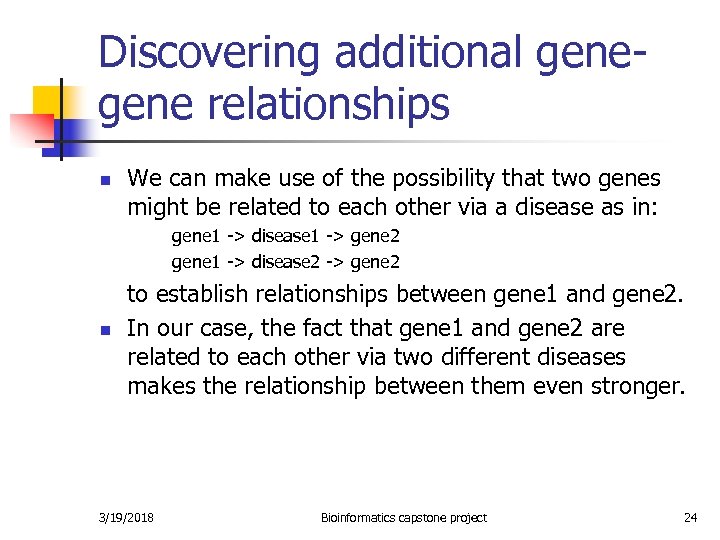 Discovering additional gene-gene relationships

- We can make use of the possibility that two genes might be related to each other via a disease as in:
  gene1 -> disease1 -> gene2
  gene1 -> disease2 -> gene2
  to establish relationships between gene1 and gene2.
- In our case, the fact that gene1 and gene2 are related to each other via two different diseases makes the relationship between them even stronger.

3/19/2018 Bioinformatics capstone project 24